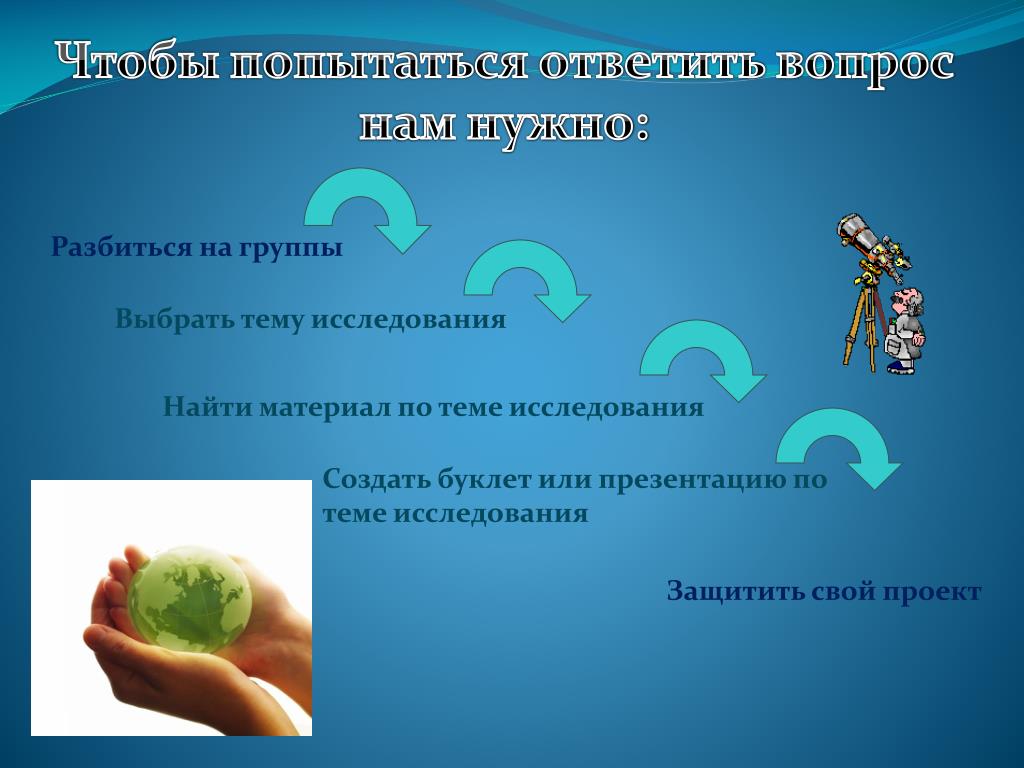 Чтобы попытаться ответить вопрос нам нужно:

Разбиться на группы

Выбрать тему исследования

Найти материал по теме исследования

Создать буклет или презентацию по теме исследования

Защитить свой проект